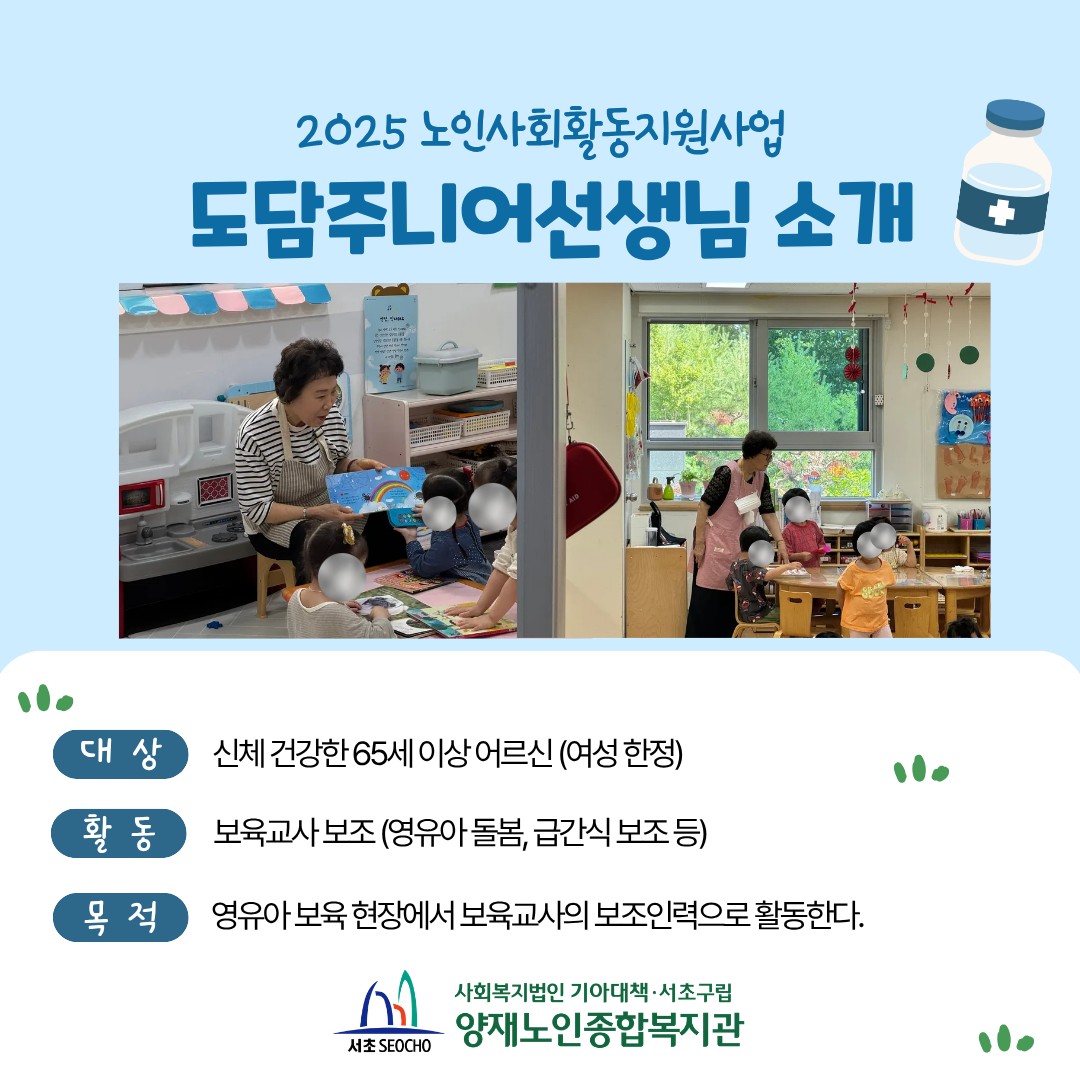 2025 노인사회활동지원사업
도담주니어선생님 소개

대 상 신체 건강한 65세 이상 어르신 (여성 한정)
활 동 보육교사 보조 (영유아 돌봄, 급간식 보조 등)
목 적 영유아 보육 현장에서 보육교사의 보조인력으로 활동한다.

서초 SEOCHO
사회복지법인 기아대책·서초구립
양재노인종합복지관